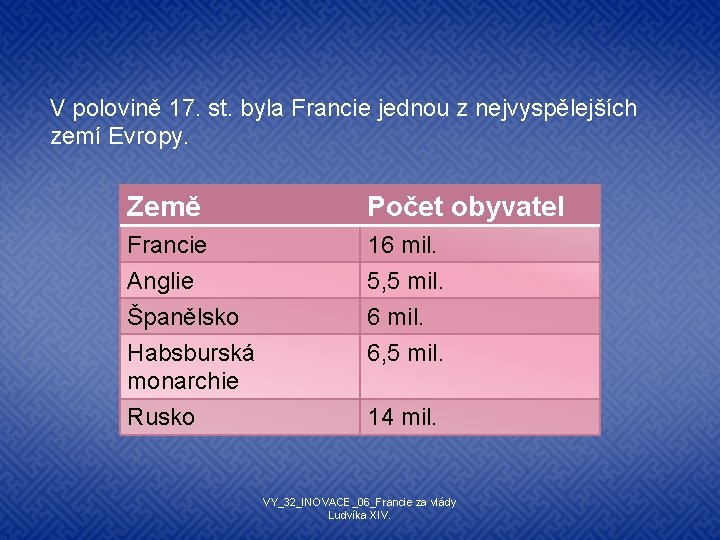 V polovině 17. st. byla Francie jednou z nejvyspělejších zemí Evropy.

| Země | Počet obyvatel |
|---|---|
| Francie | 16 mil. |
| Anglie | 5,5 mil. |
| Španělsko | 6 mil. |
| Habsburská monarchie | 6,5 mil. |
| Rusko | 14 mil. |

VY_32_INOVACE _06_Francie za vlády Ludvíka XIV.